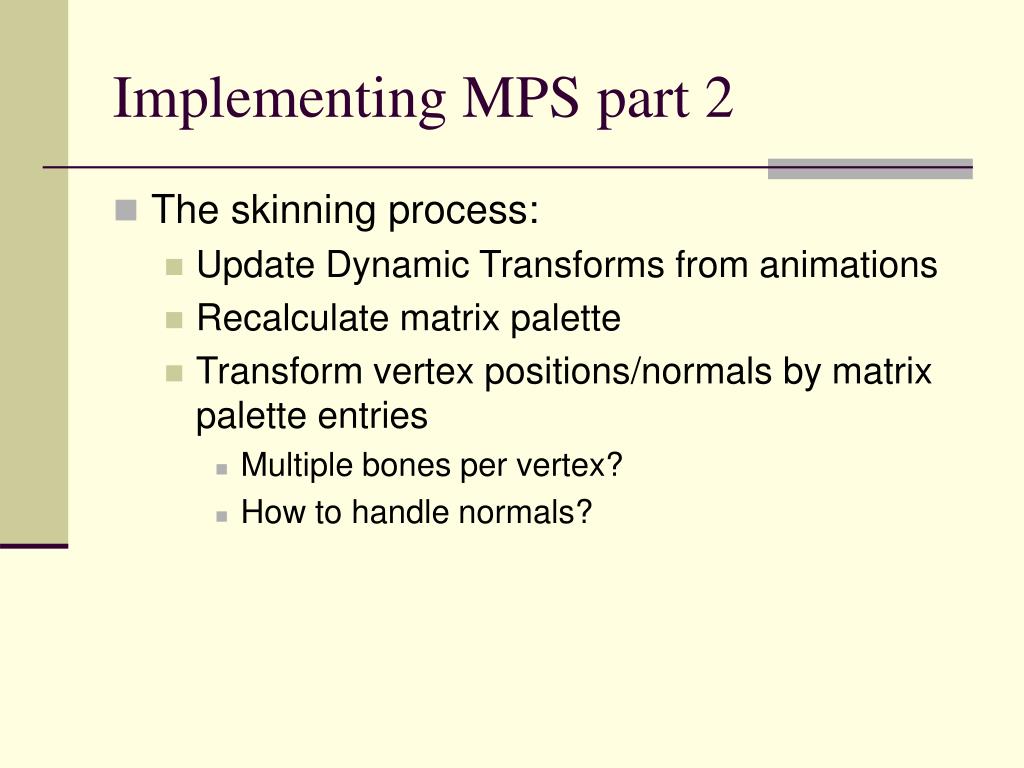 Implementing MPS part 2

The skinning process:

Update Dynamic Transforms from animations

Recalculate matrix palette

Transform vertex positions/normals by matrix palette entries

Multiple bones per vertex?

How to handle normals?